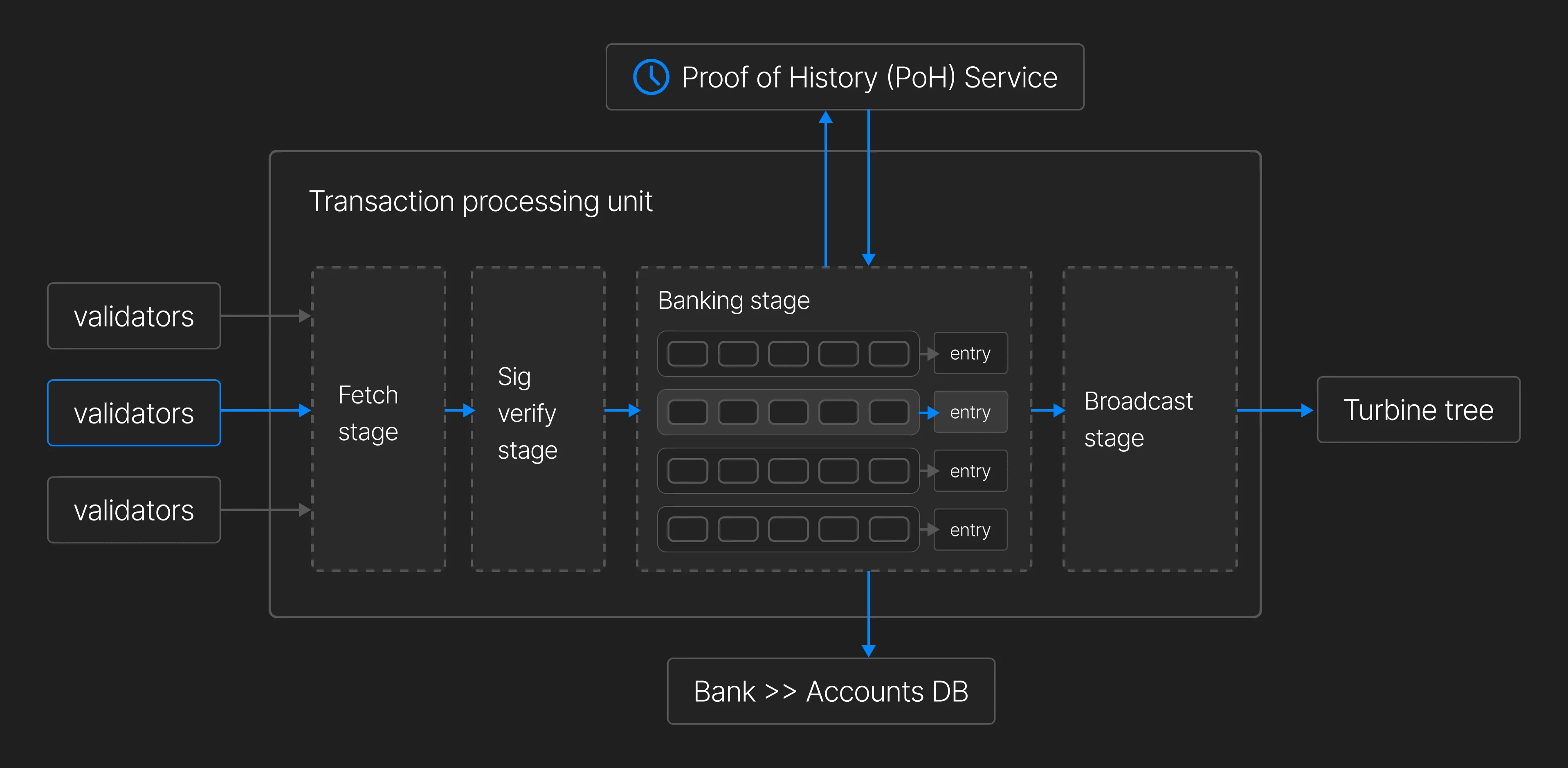 Proof of History (PoH) Service

Transaction processing unit

validators

validators

validators

Fetch stage

Sig verify stage

Banking stage

entry

entry

entry

entry

Broadcast stage

Turbine tree

Bank >> Accounts DB